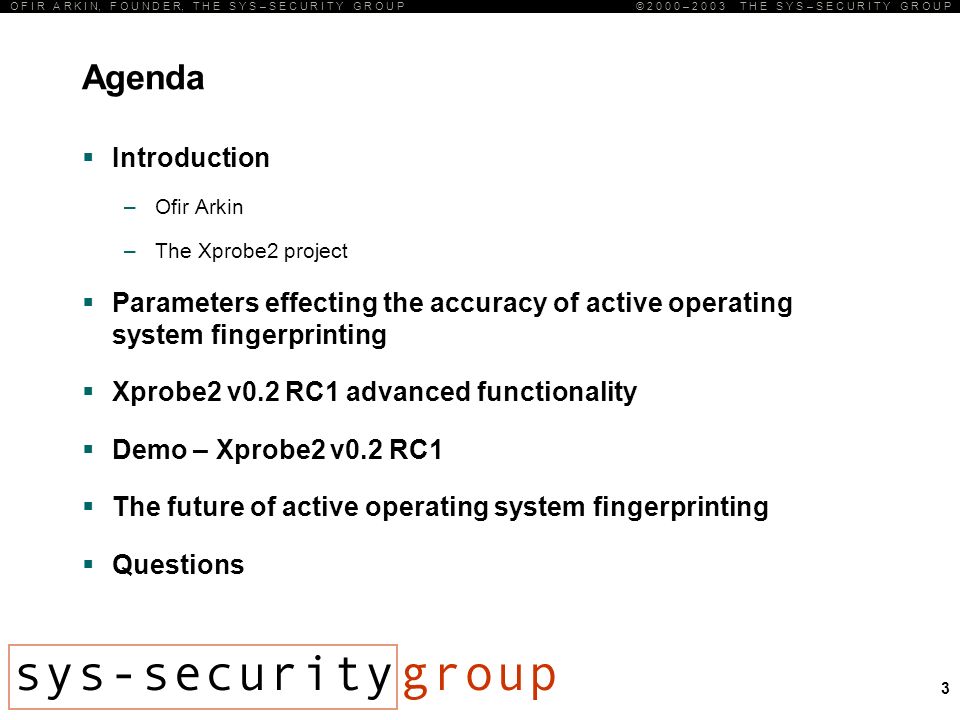 OFIR ARKIN, FOUNDER, THE SYS–SECURITY GROUP

© 2000–2003 THE SYS–SECURITY GROUP

Agenda

▪ Introduction

– Ofir Arkin

– The Xprobe2 project

▪ Parameters effecting the accuracy of active operating system fingerprinting

▪ Xprobe2 v0.2 RC1 advanced functionality

▪ Demo – Xprobe2 v0.2 RC1

▪ The future of active operating system fingerprinting

▪ Questions

sys-security group

3